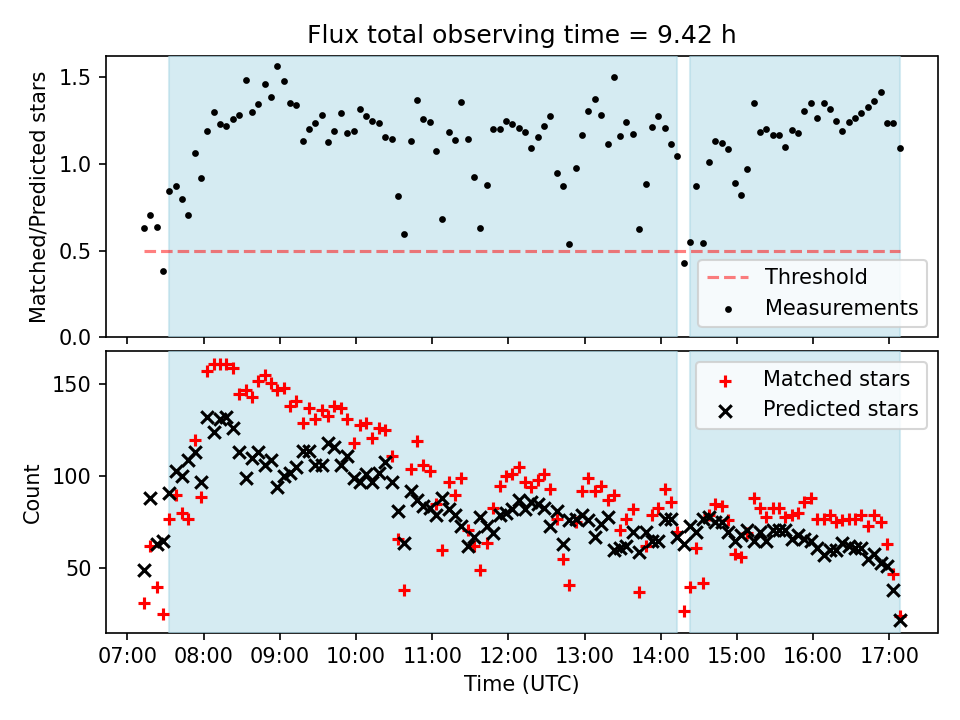 Flux total observing time = 9.42 h

Matched/Predicted stars

1.5
1.0
0.5
0.0

Threshold
Measurements

Count

150
100
50

Matched stars
Predicted stars

07:00 08:00 09:00 10:00 11:00 12:00 13:00 14:00 15:00 16:00 17:00

Time (UTC)